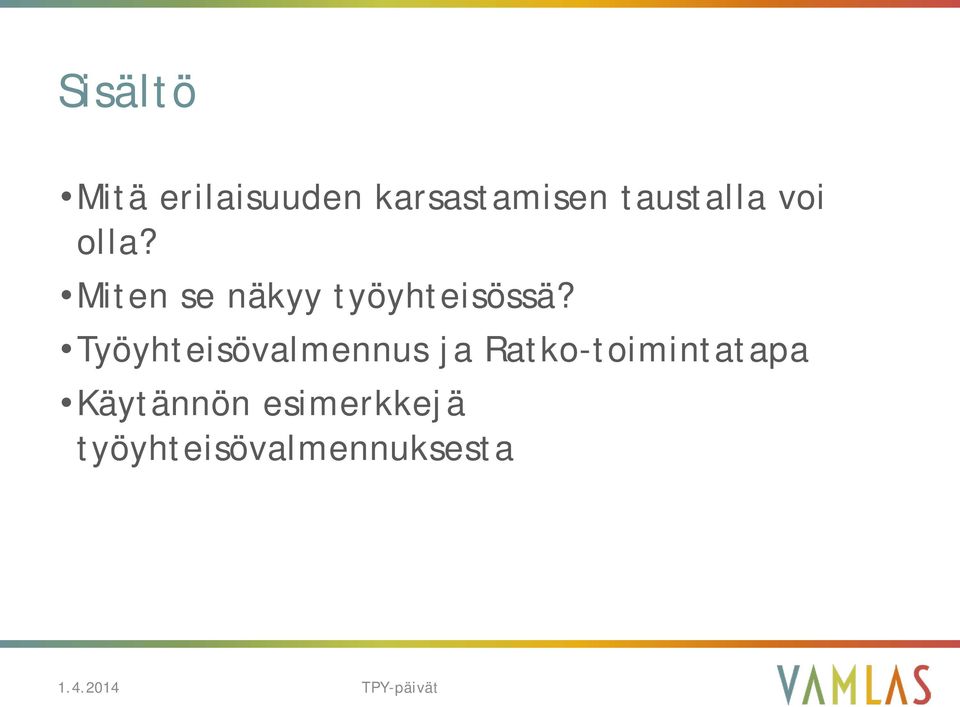 Sisältö

• Mitä erilaisuuden karsastamisen taustalla voi olla?

• Miten se näkyy työyhteisössä?

• Työyhteisövalmennus ja Ratko-toimintatapa

• Käytännön esimerkkejä työyhteisövalmennuksesta

1.4.2014

TPY-päivät

VAMLAS